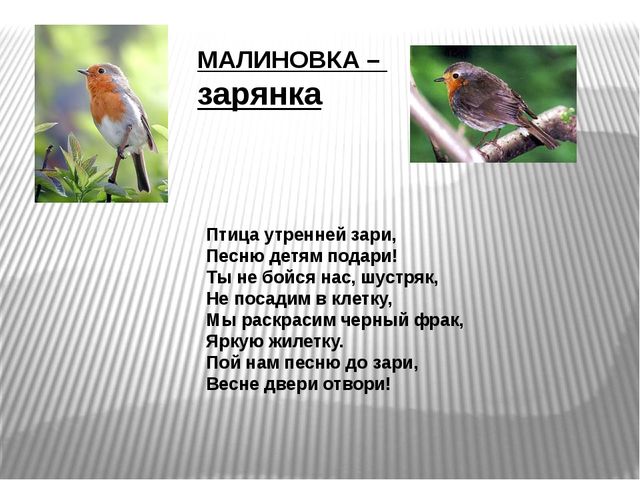 МАЛИНОВКА –
зарянка

Птица утренней зари,
Песню детям подари!
Ты не бойся нас, шустряк,
Не посадим в клетку,
Мы раскрасим черный фрак,
Яркую жилетку.
Пой нам песню до зари,
Весне двери отвори!